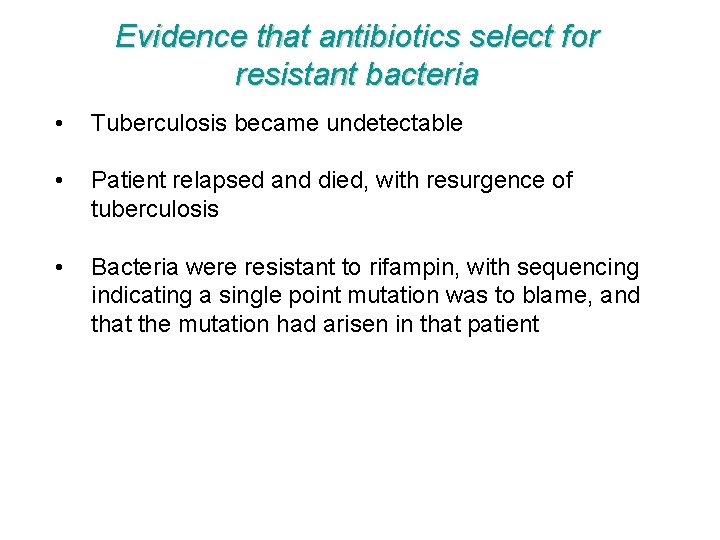 Evidence that antibiotics select for resistant bacteria

• Tuberculosis became undetectable

• Patient relapsed and died, with resurgence of tuberculosis

• Bacteria were resistant to rifampin, with sequencing indicating a single point mutation was to blame, and that the mutation had arisen in that patient